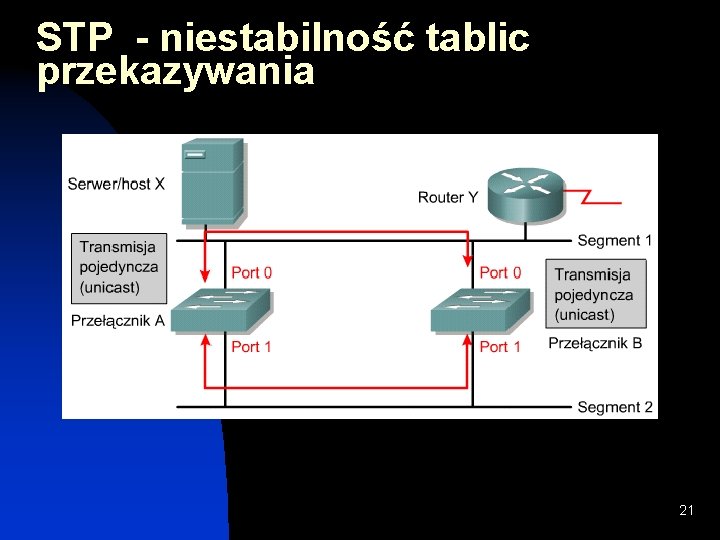 STP - niestabilność tablic przekazywania

Serwer/host X

Router Y

Segment 1

Transmisja pojedyncza (unicast)

Port 0

Port 0

Transmisja pojedyncza (unicast)

Przełącznik A

Port 1

Port 1

Przełącznik B

Segment 2

21